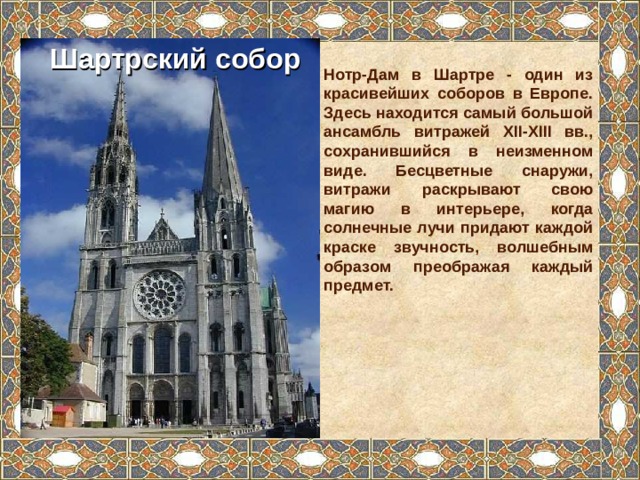 Шартрский собор

Нотр-Дам в Шартре - один из красивейших соборов в Европе. Здесь находится самый большой ансамбль витражей XII-XIII вв., сохранившийся в неизменном виде. Бесцветные снаружи, витражи раскрывают свою магию в интерьере, когда солнечные лучи придают каждой краске звучность, волшебным образом преображая каждый предмет.